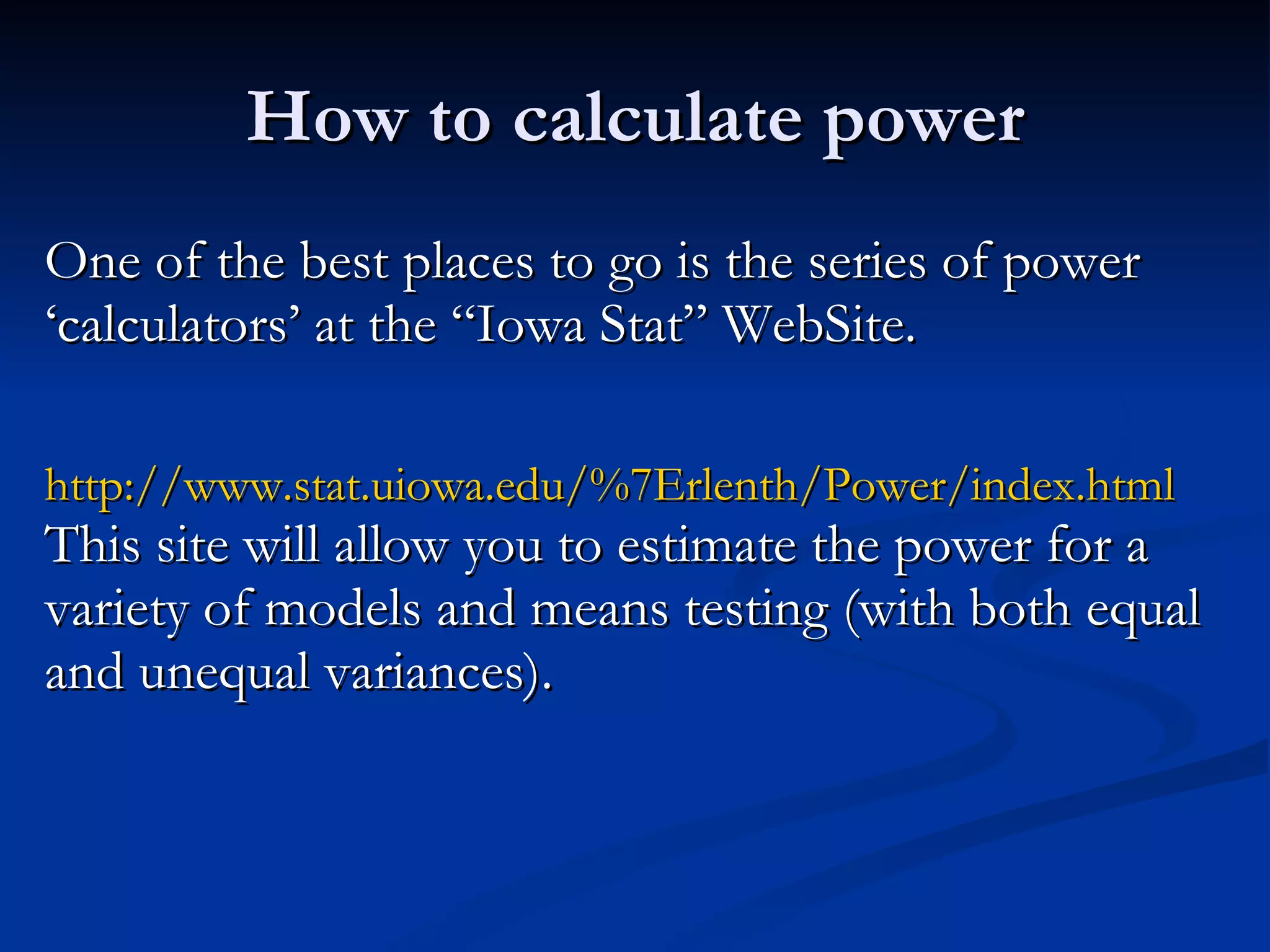 How to calculate power

One of the best places to go is the series of power ‘calculators’ at the “Iowa Stat” WebSite.

http://www.stat.uiowa.edu/%7Erlenth/Power/index.html
This site will allow you to estimate the power for a variety of models and means testing (with both equal and unequal variances).